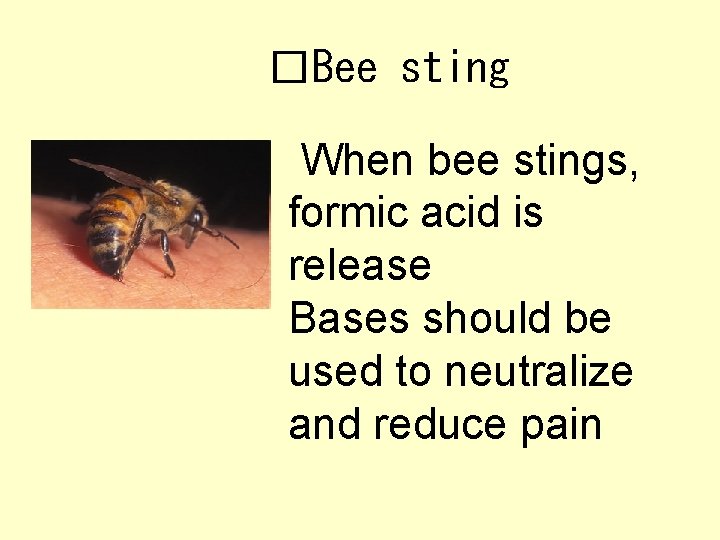 □Bee sting

When bee stings, formic acid is release
Bases should be used to neutralize and reduce pain